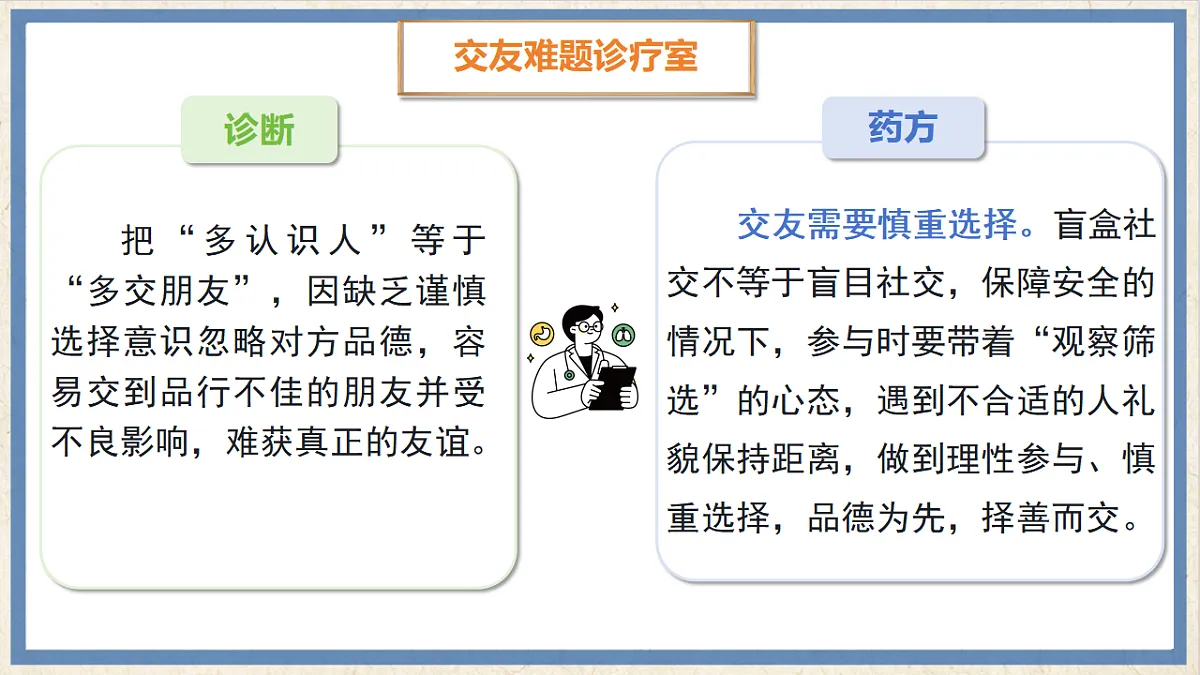 交友难题诊疗室

诊断

把“多认识人”等于“多交朋友”，因缺乏谨慎选择意识忽略对方品德，容易交到品行不佳的朋友并受不良影响，难获真正的友谊。

药方

交友需要慎重选择。盲盒社交不等于盲目社交，保障安全的情况下，参与时要带着“观察筛选”的心态，遇到不合适的人礼貌保持距离，做到理性参与、慎重选择，品德为先，择善而交。